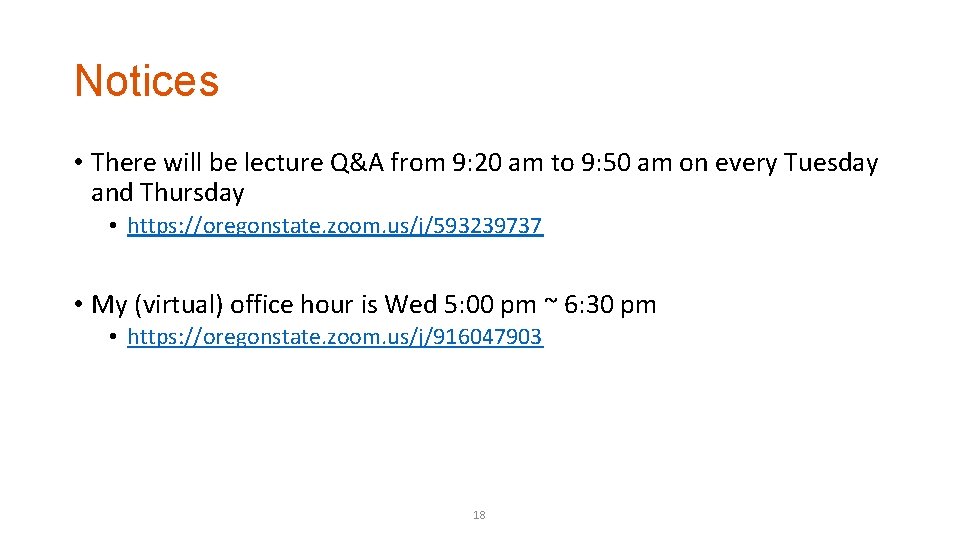 Notices

• There will be lecture Q&A from 9:20 am to 9:50 am on every Tuesday and Thursday

• https://oregonstate.zoom.us/j/593239737

• My (virtual) office hour is Wed 5:00 pm ~ 6:30 pm

• https://oregonstate.zoom.us/j/916047903

18